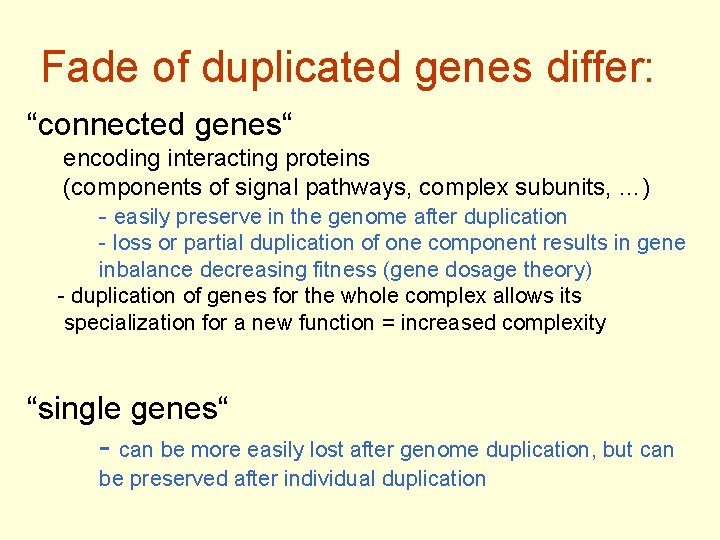 Fade of duplicated genes differ:

“connected genes“

encoding interacting proteins
(components of signal pathways, complex subunits, ...)

- easily preserve in the genome after duplication
- loss or partial duplication of one component results in gene inbalance decreasing fitness (gene dosage theory)

- duplication of genes for the whole complex allows its specialization for a new function = increased complexity

“single genes“

- can be more easily lost after genome duplication, but can be preserved after individual duplication